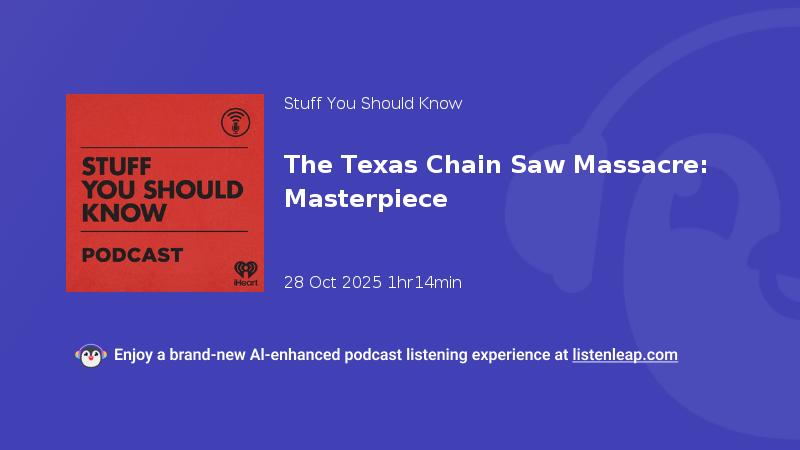 STUFF YOU SHOULD KNOW

PODCAST

iHeart

Stuff You Should Know

The Texas Chain Saw Massacre: Masterpiece

28 Oct 2025 1hr14min

Enjoy a brand-new AI-enhanced podcast listening experience at listenleap.com